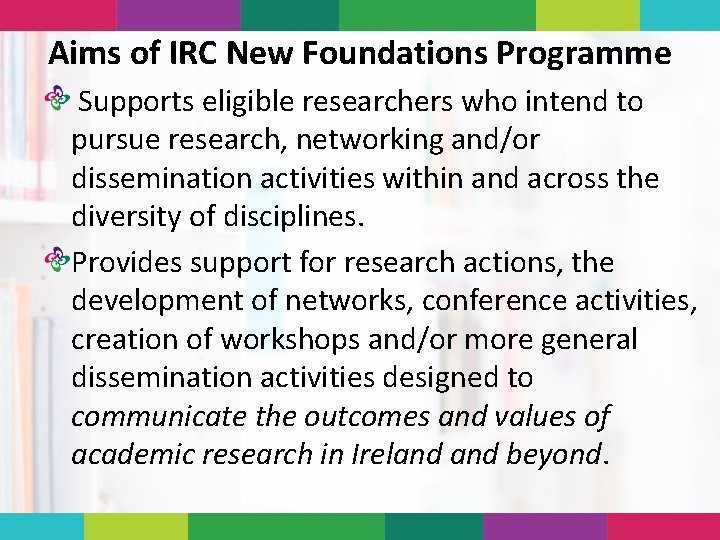 Aims of IRC New Foundations Programme

Supports eligible researchers who intend to pursue research, networking and/or dissemination activities within and across the diversity of disciplines.

Provides support for research actions, the development of networks, conference activities, creation of workshops and/or more general dissemination activities designed to communicate the outcomes and values of academic research in Ireland and beyond.